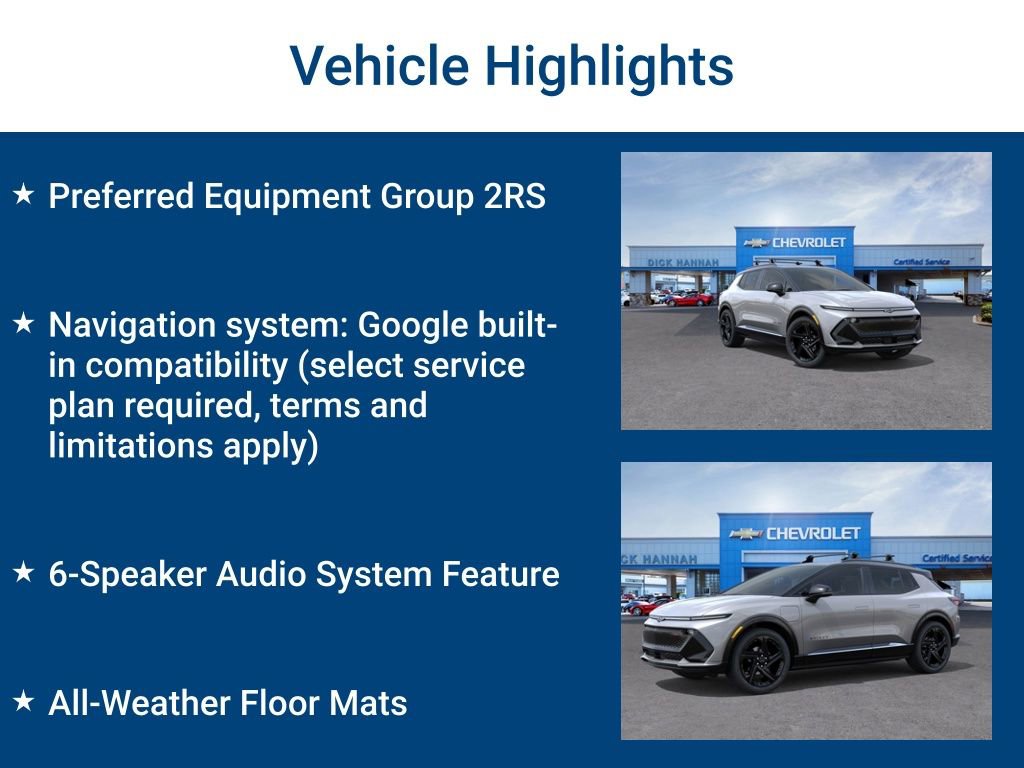 Vehicle Highlights

★ Preferred Equipment Group 2RS

★ Navigation system: Google built-in compatibility (select service plan required, terms and limitations apply)

★ 6-Speaker Audio System Feature

★ All-Weather Floor Mats

DICK HANNAH
CHEVROLET
Certified Service

CK HANNAH
CHEVROLET
Certified Service